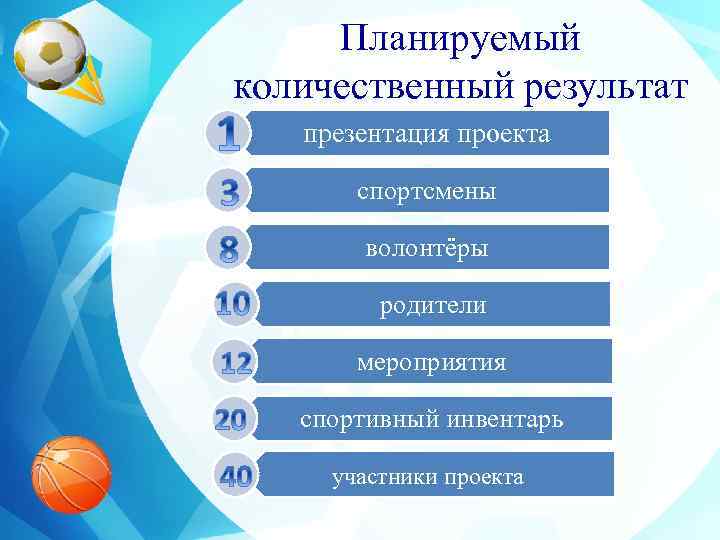 Планируемый количественный результат

1 презентация проекта

3 спортсмены

8 волонтёры

10 родители

12 мероприятия

20 спортивный инвентарь

40 участники проекта